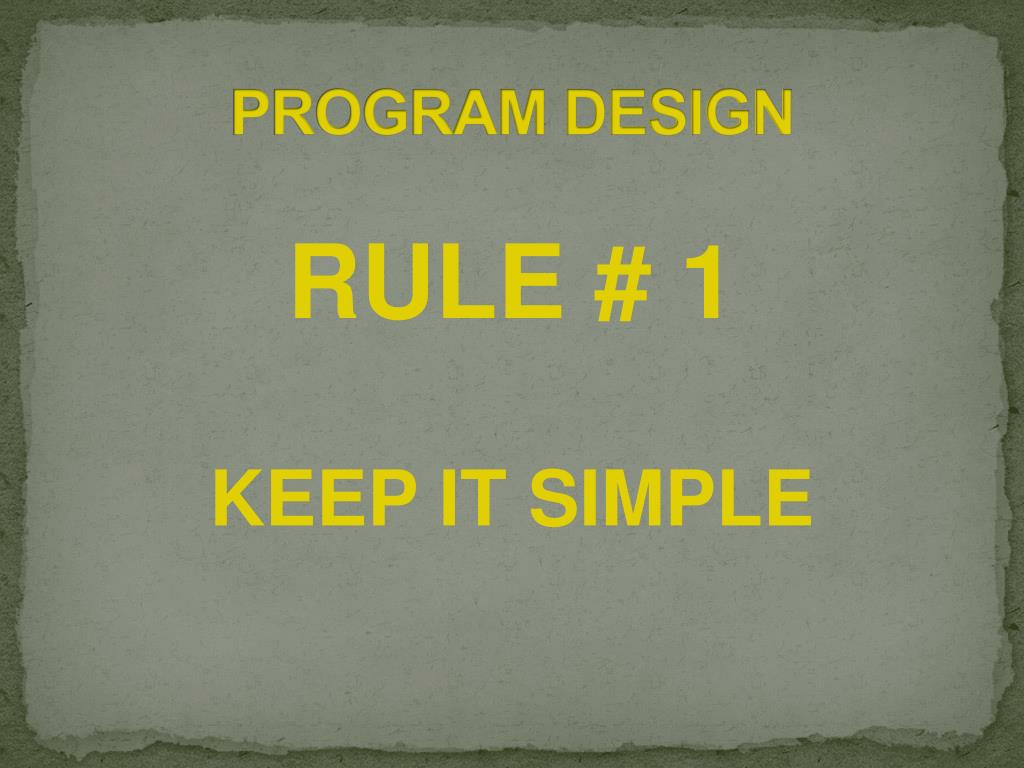 PROGRAM DESIGN

RULE # 1

KEEP IT SIMPLE